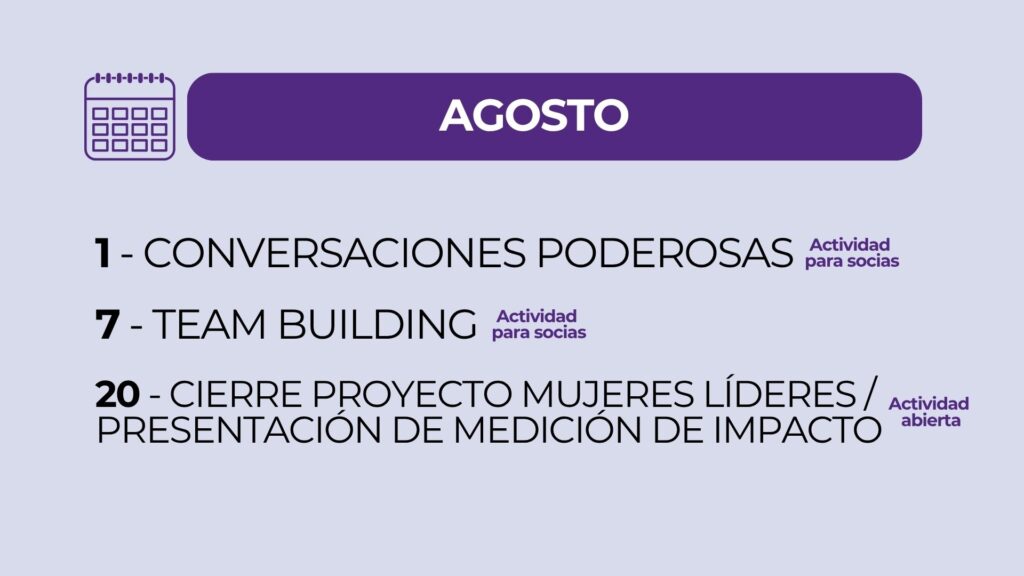 AGOSTO

1 - CONVERSACIONES PODEROSAS Actividad para socias

7 - TEAM BUILDING Actividad para socias

20 - CIERRE PROYECTO MUJERES LÍDERES / PRESENTACIÓN DE MEDICIÓN DE IMPACTO Actividad abierta